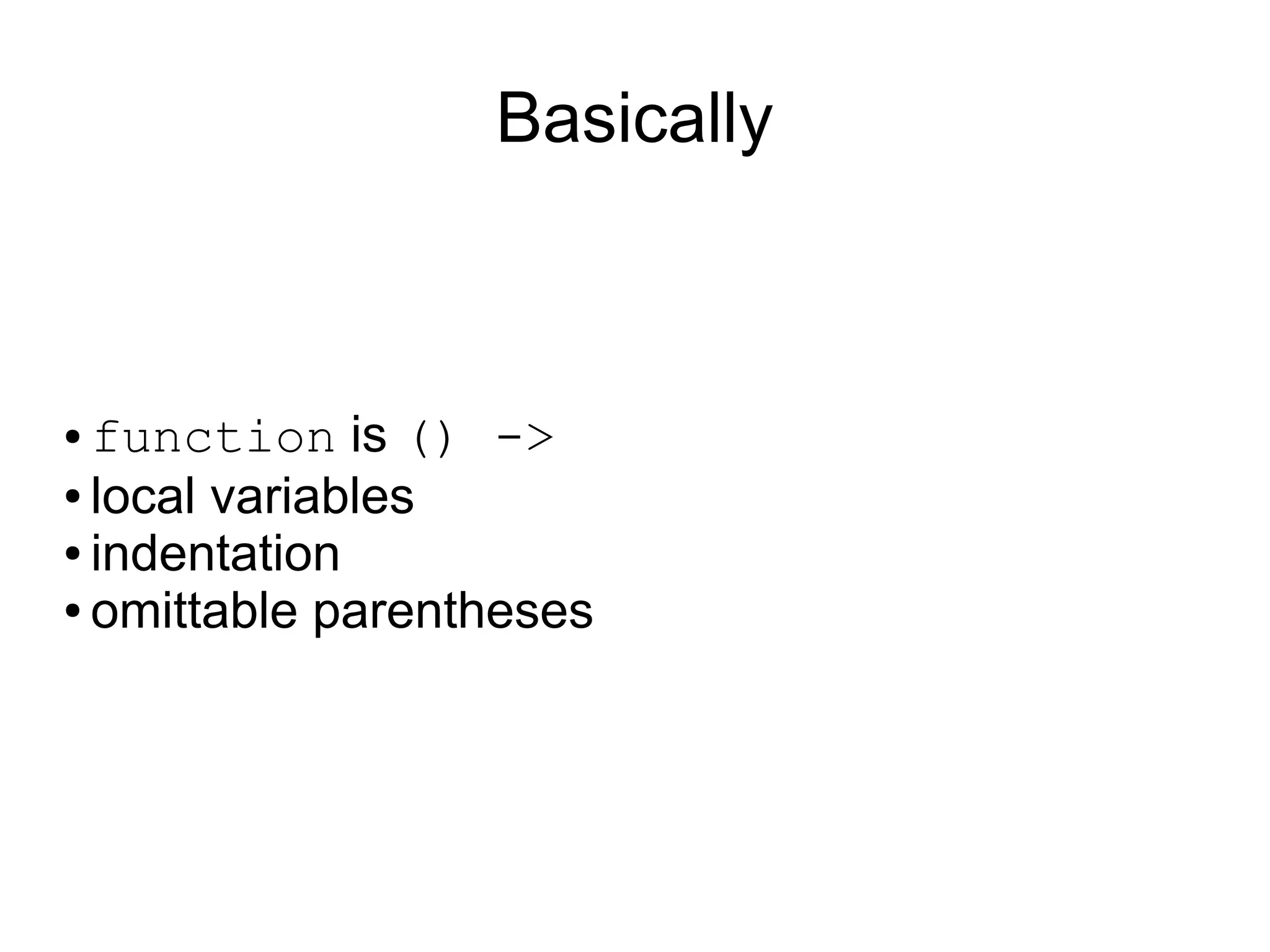 Basically

• function is () ->
• local variables
• indentation
• omittable parentheses